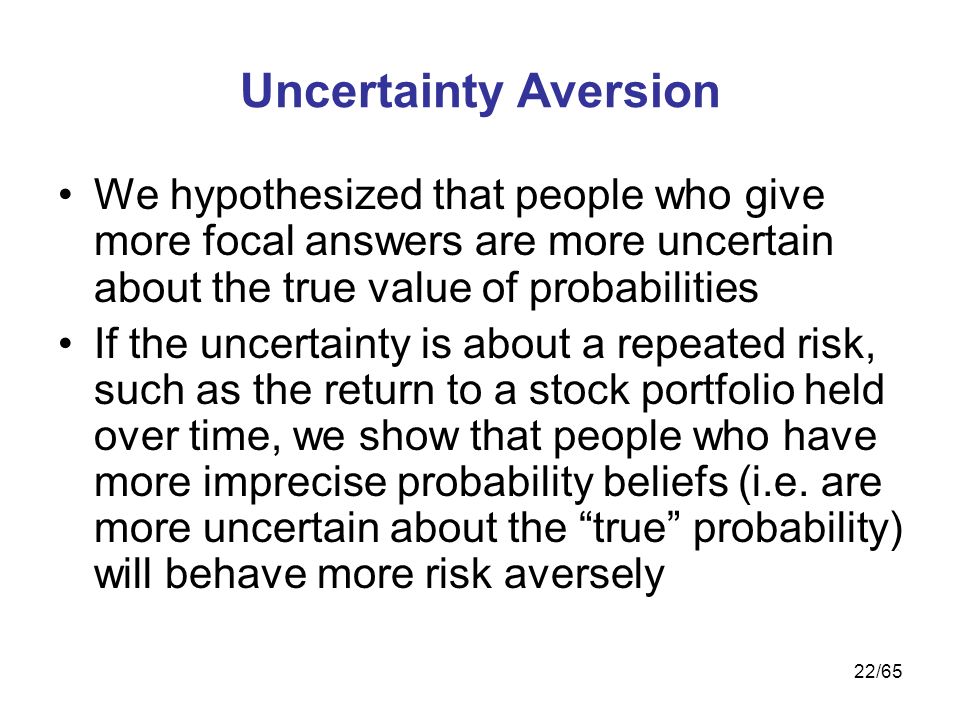 Uncertainty Aversion

• We hypothesized that people who give more focal answers are more uncertain about the true value of probabilities

• If the uncertainty is about a repeated risk, such as the return to a stock portfolio held over time, we show that people who have more imprecise probability beliefs (i.e. are more uncertain about the “true” probability) will behave more risk aversely

22/65